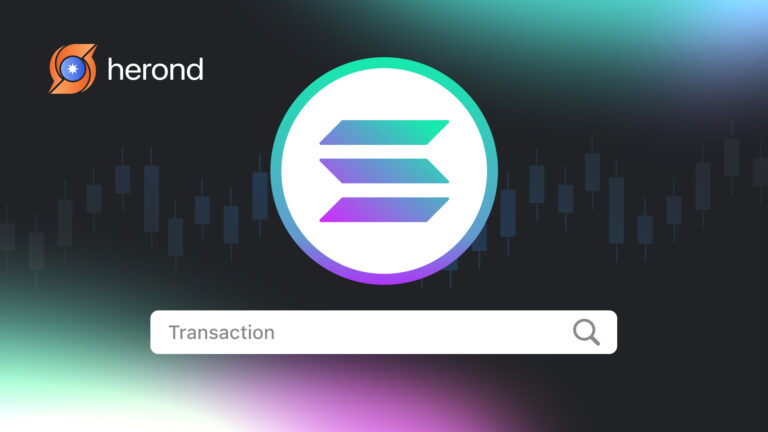 herond

Transaction